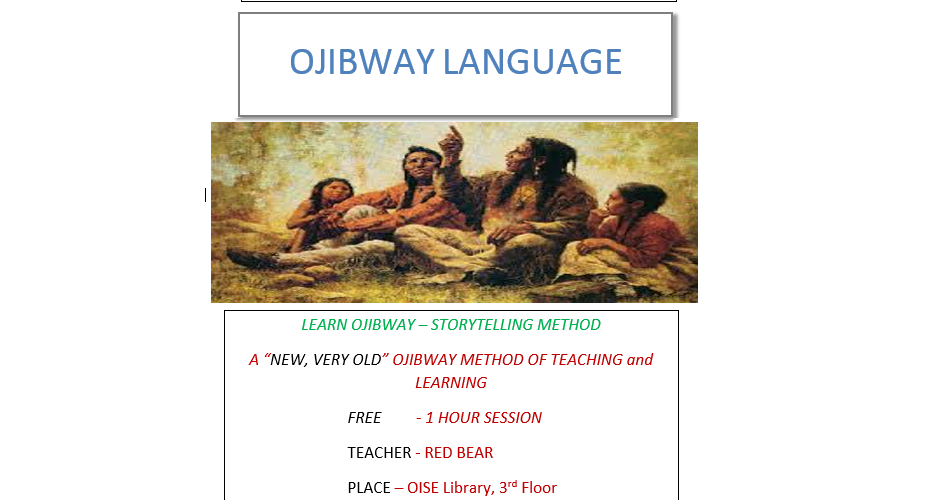 OJIBWAY LANGUAGE

LEARN OJIBWAY – STORYTELLING METHOD

A "NEW, VERY OLD" OJIBWAY METHOD OF TEACHING and LEARNING

FREE - 1 HOUR SESSION

TEACHER - RED BEAR

PLACE – OISE Library, 3$^{rd}$ Floor